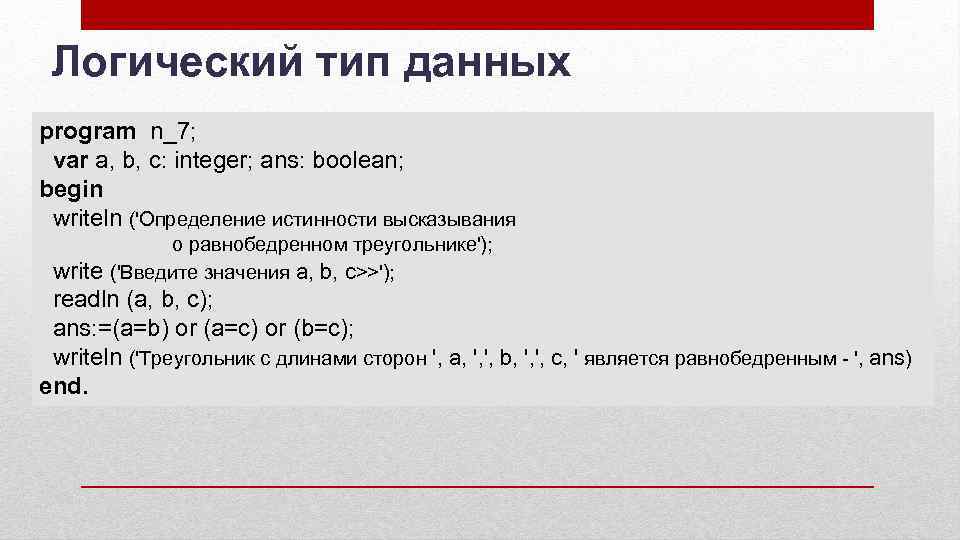 Логический тип данных

program n_7;
var a, b, c: integer; ans: boolean;
begin
writeln ('Определение истинности высказывания
о равнобедренном треугольнике');
write ('Введите значения a, b, c>>');
readln (a, b, c);
ans:=(a=b) or (a=c) or (b=c);
writeln ('Треугольник с длинами сторон ', a, ',', b, ',', c, ' является равнобедренным - ', ans)
end.